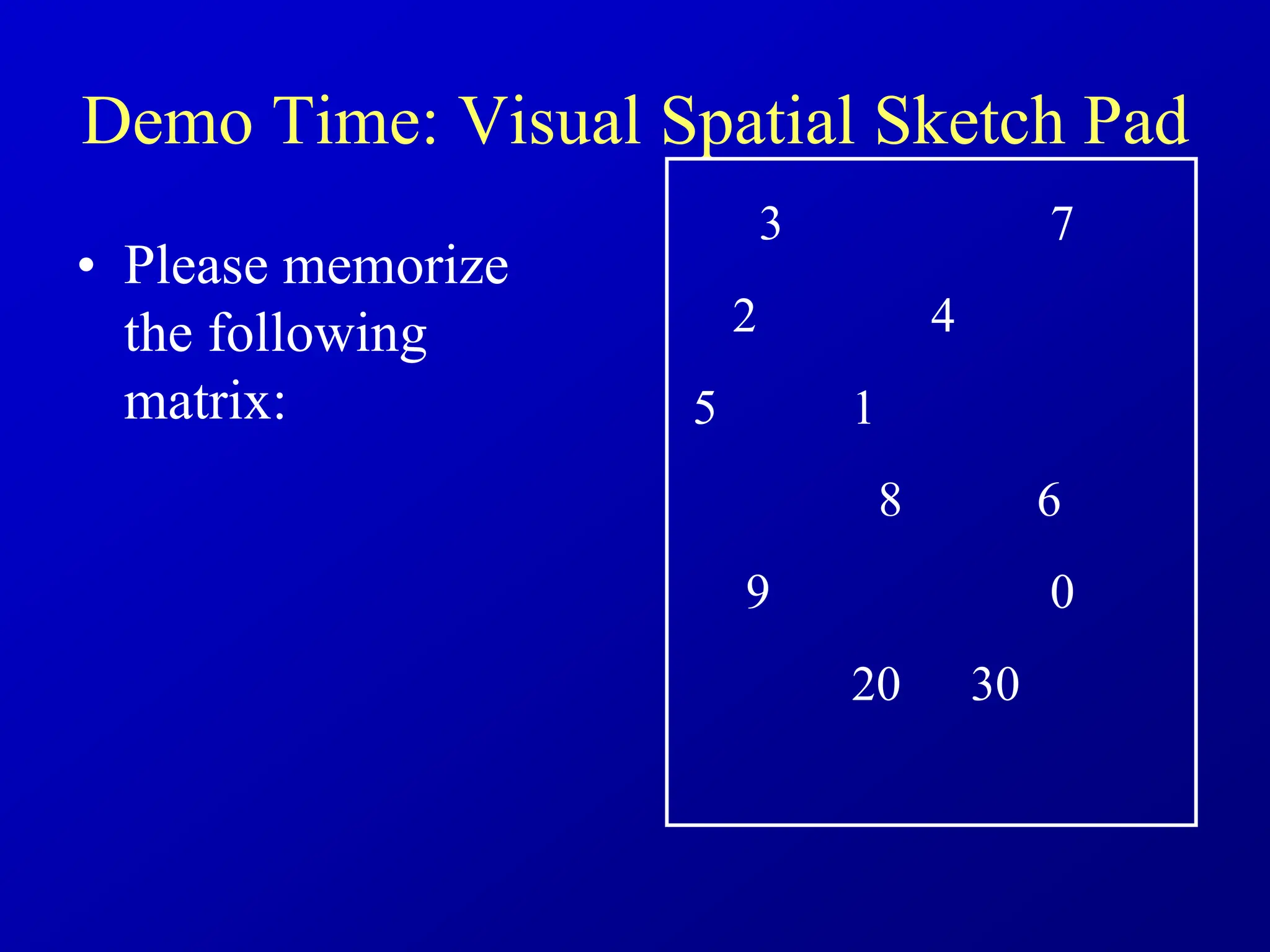 Demo Time: Visual Spatial Sketch Pad

• Please memorize the following matrix:

3 7

2 4

5 1

8 6

9 0

20 30